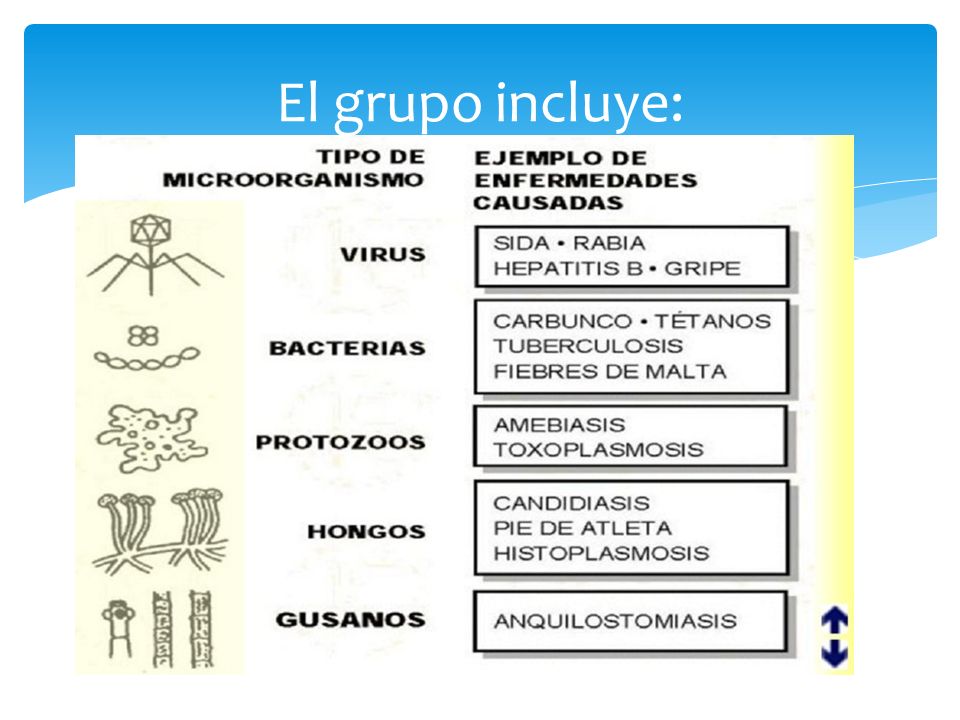 El grupo incluye:

| TIPO DE MICROORGANISMO | EJEMPLO DE ENFERMEDADES CAUSADAS |
|---|---|
| VIRUS | SIDA • RABIA HEPATITIS B • GRIPE |
| BACTERIAS | CARBUNCO • TÉTANOS TUBERCULOSIS FIEBRES DE MALTA |
| PROTOZOOS | AMEBIASIS TOXOPLASMOSIS |
| HONGOS | CANDIDIASIS PIE DE ATLETA HISTOPLASMOSIS |
| GUSANOS | ANQUILOSTOMIASIS |